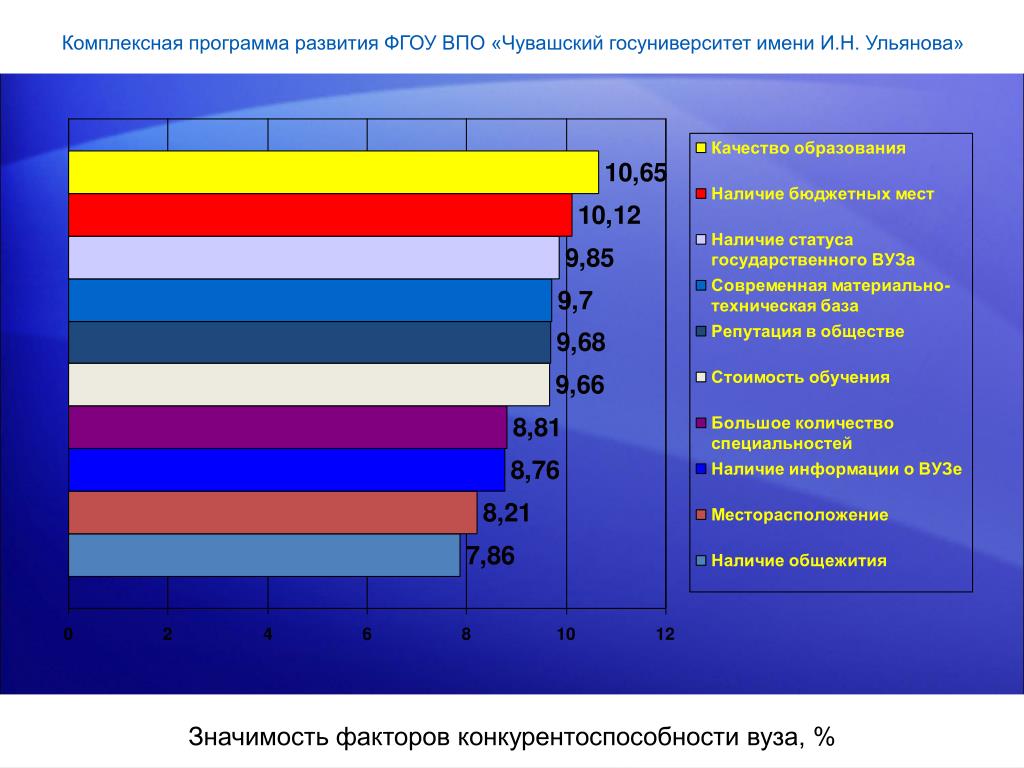 Комплексная программа развития ФГОУ ВПО «Чувашский госуниверситет имени И.Н. Ульянова»

10,65
10,12
9,85
9,7
9,68
9,66
8,81
8,76
8,21
7,86

0 2 4 6 8 10 12

Качество образования
Наличие бюджетных мест
Наличие статуса государственного ВУЗа
Современная материально-техническая база
Репутация в обществе
Стоимость обучения
Большое количество специальностей
Наличие информации о ВУЗе
Месторасположение
Наличие общежития

Значимость факторов конкурентоспособности вуза, %